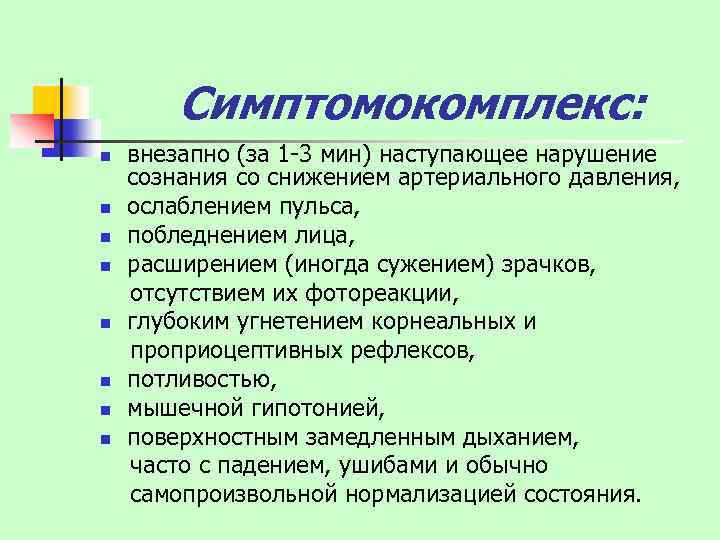 Симптомокомплекс:

- внезапно (за 1-3 мин) наступающее нарушение сознания со снижением артериального давления,
- ослаблением пульса,
- побледнением лица,
- расширением (иногда сужением) зрачков, отсутствием их фотореакции,
- глубоким угнетением корнеальных и проприоцептивных рефлексов,
- потливостью,
- мышечной гипотонией,
- поверхностным замедленным дыханием, часто с падением, ушибами и обычно самопроизвольной нормализацией состояния.